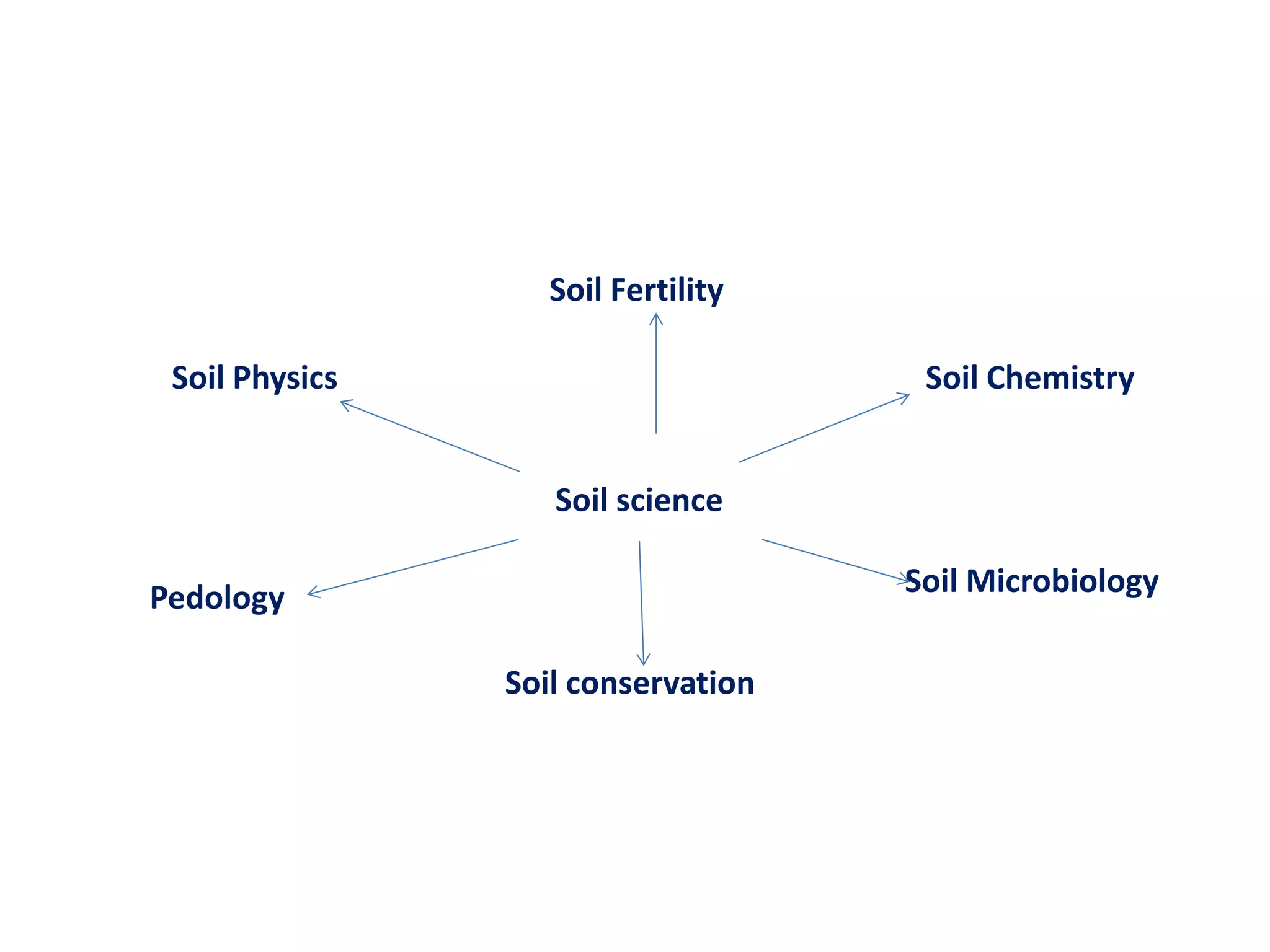 Soil Fertility

Soil Physics

Soil Chemistry

Soil science

Pedology

Soil Microbiology

Soil conservation